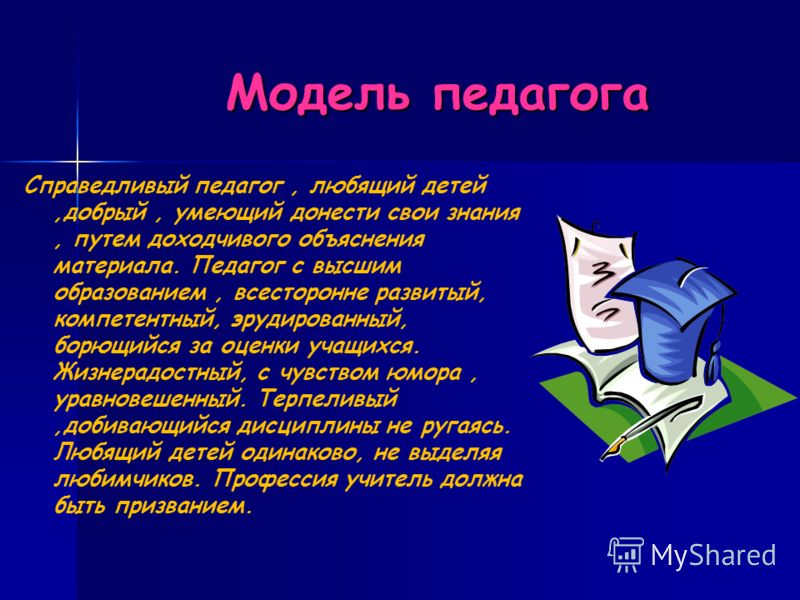 Модель педагога

Справедливый педагог , любящий детей ,добрый , умеющий донести свои знания , путем доходчивого объяснения материала. Педагог с высшим образованием , всесторонне развитый, компетентный, эрудированный, борющийся за оценки учащихся. Жизнерадостный, с чувством юмора , уравновешенный. Терпеливый ,добивающийся дисциплины не ругаясь. Любящий детей одинаково, не выделяя любимчиков. Профессия учитель должна быть призванием.

MyShared